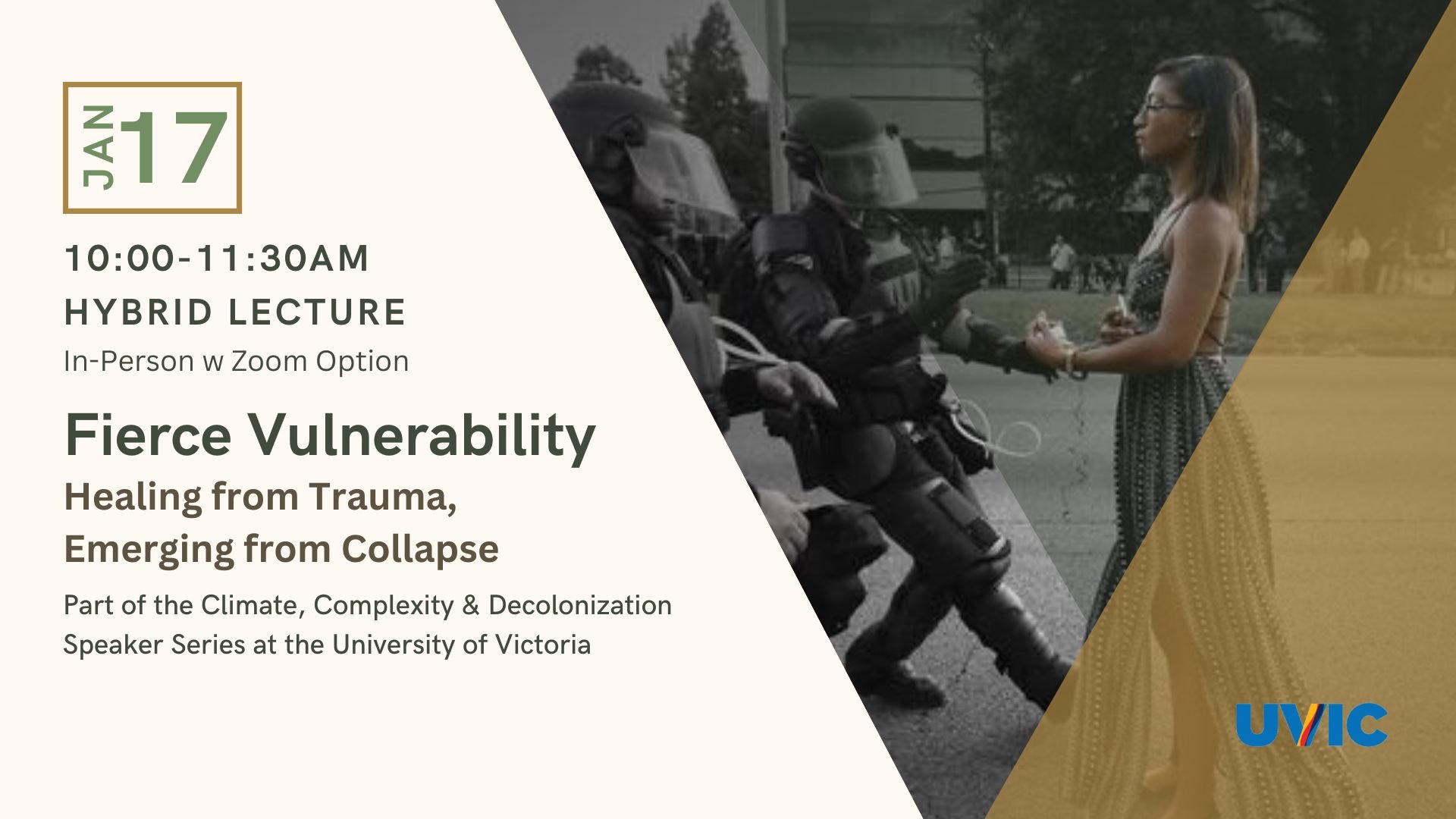 JAN 17

10:00-11:30AM

HYBRID LECTURE

In-Person w Zoom Option

Fierce Vulnerability

Healing from Trauma, Emerging from Collapse

Part of the Climate, Complexity & Decolonization Speaker Series at the University of Victoria

UVIC